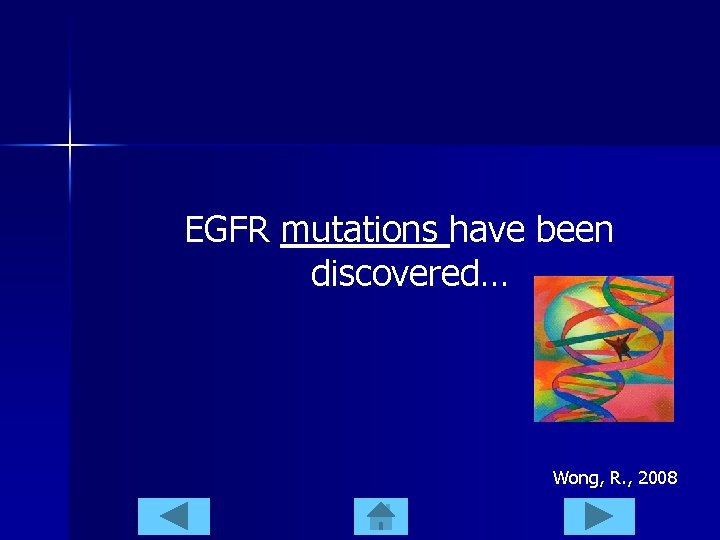 EGFR mutations have been discovered…

Wong, R., 2008